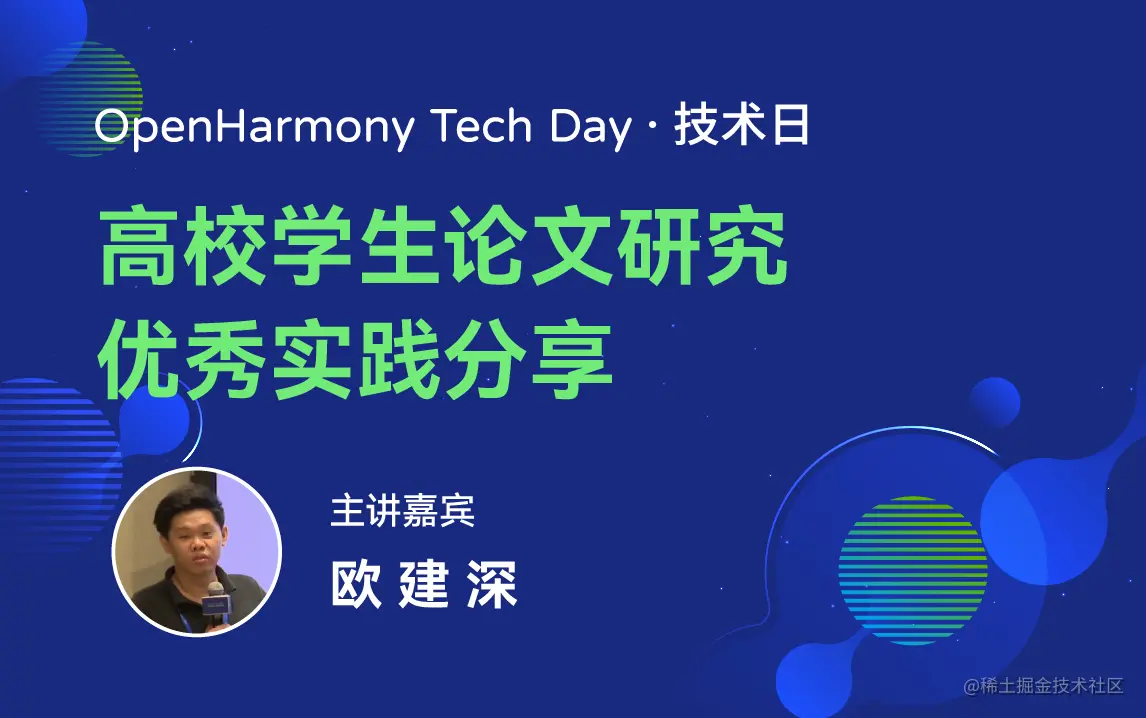 OpenHarmony Tech Day · 技术日

高校学生论文研究
优秀实践分享

主讲嘉宾
欧 建 深

@稀土掘金技术社区